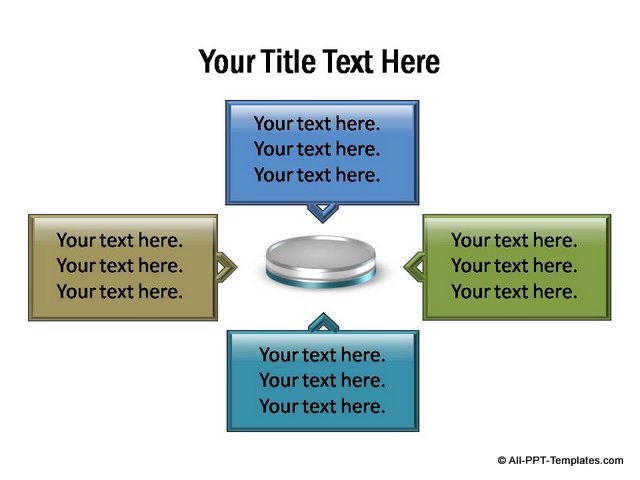 Your Title Text Here

Your text here.
Your text here.
Your text here.

Your text here.
Your text here.
Your text here.

Your text here.
Your text here.
Your text here.

Your text here.
Your text here.
Your text here.

© All-PPT-Templates.com